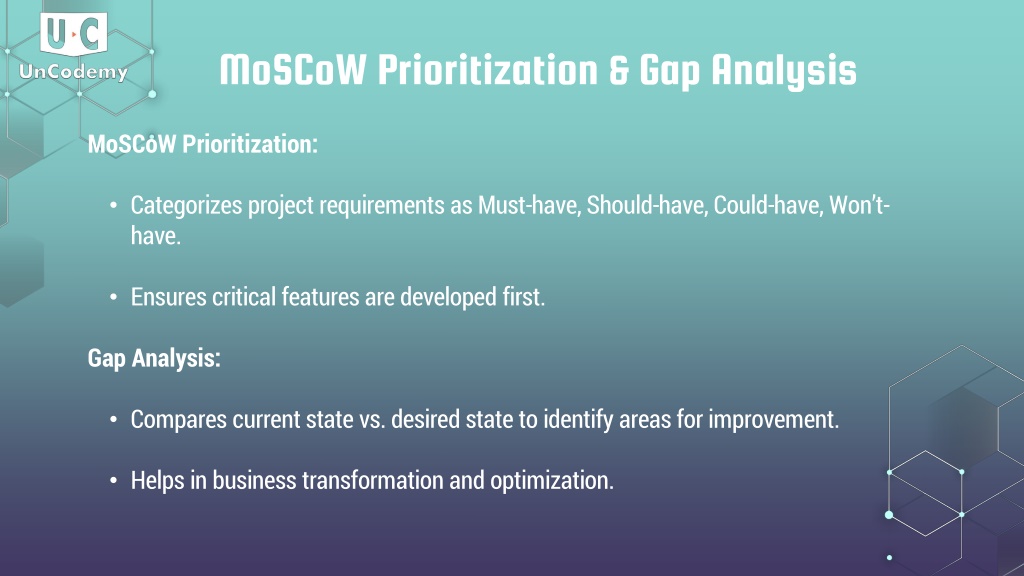 U C
UnCodemy

MoSCoW Prioritization & Gap Analysis

MoSCoW Prioritization:

• Categorizes project requirements as Must-have, Should-have, Could-have, Won't-have.

• Ensures critical features are developed first.

Gap Analysis:

• Compares current state vs. desired state to identify areas for improvement.

• Helps in business transformation and optimization.